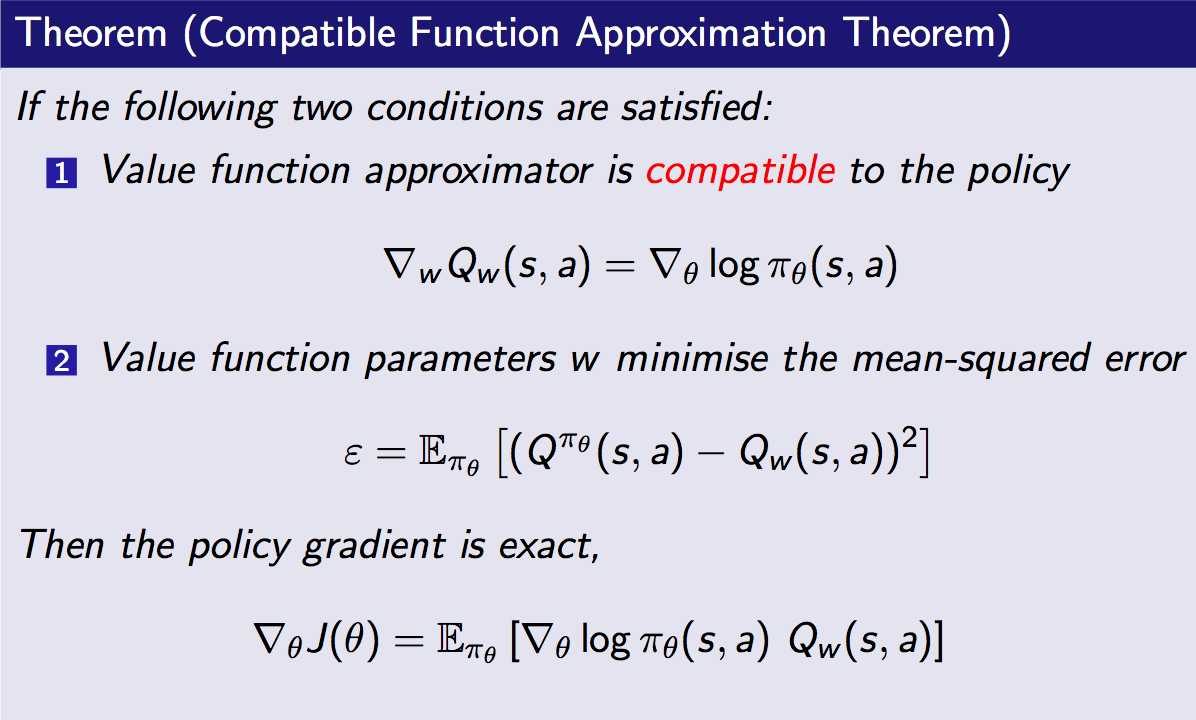 Theorem (Compatible Function Approximation Theorem)

If the following two conditions are satisfied:

1 Value function approximator is compatible to the policy

$\nabla_w Q_w(s, a) = \nabla_\theta \log \pi_\theta(s, a)$

2 Value function parameters w minimise the mean-squared error

$\varepsilon = \mathbb{E}_{\pi_\theta}\left[(Q^{\pi_\theta}(s, a) - Q_w(s, a))^2\right]$

Then the policy gradient is exact,

$\nabla_\theta J(\theta) = \mathbb{E}_{\pi_\theta}\left[\nabla_\theta \log \pi_\theta(s, a)\ Q_w(s, a)\right]$